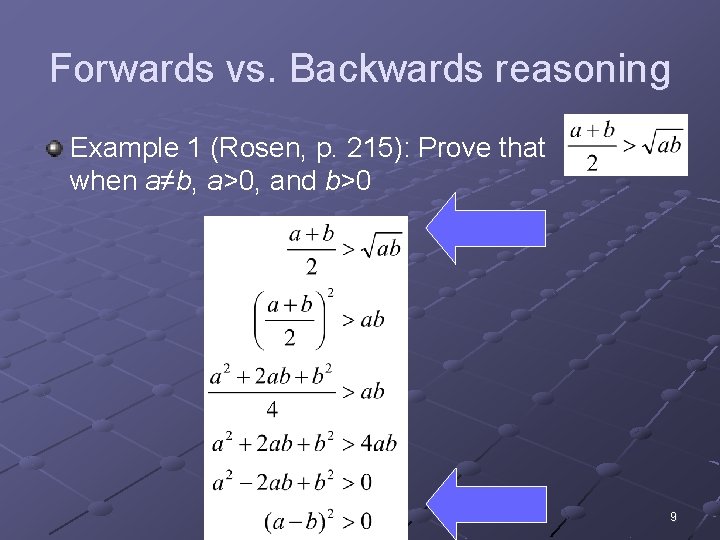 Forwards vs. Backwards reasoning

Example 1 (Rosen, p. 215): Prove that $\frac{a+b}{2} > \sqrt{ab}$ when $a \neq b$, $a>0$, and $b>0$

$\frac{a+b}{2} > \sqrt{ab}$

$\left(\frac{a+b}{2}\right)^2 > ab$

$\frac{a^2+2ab+b^2}{4} > ab$

$a^2+2ab+b^2 > 4ab$

$a^2-2ab+b^2 > 0$

$(a-b)^2 > 0$

9